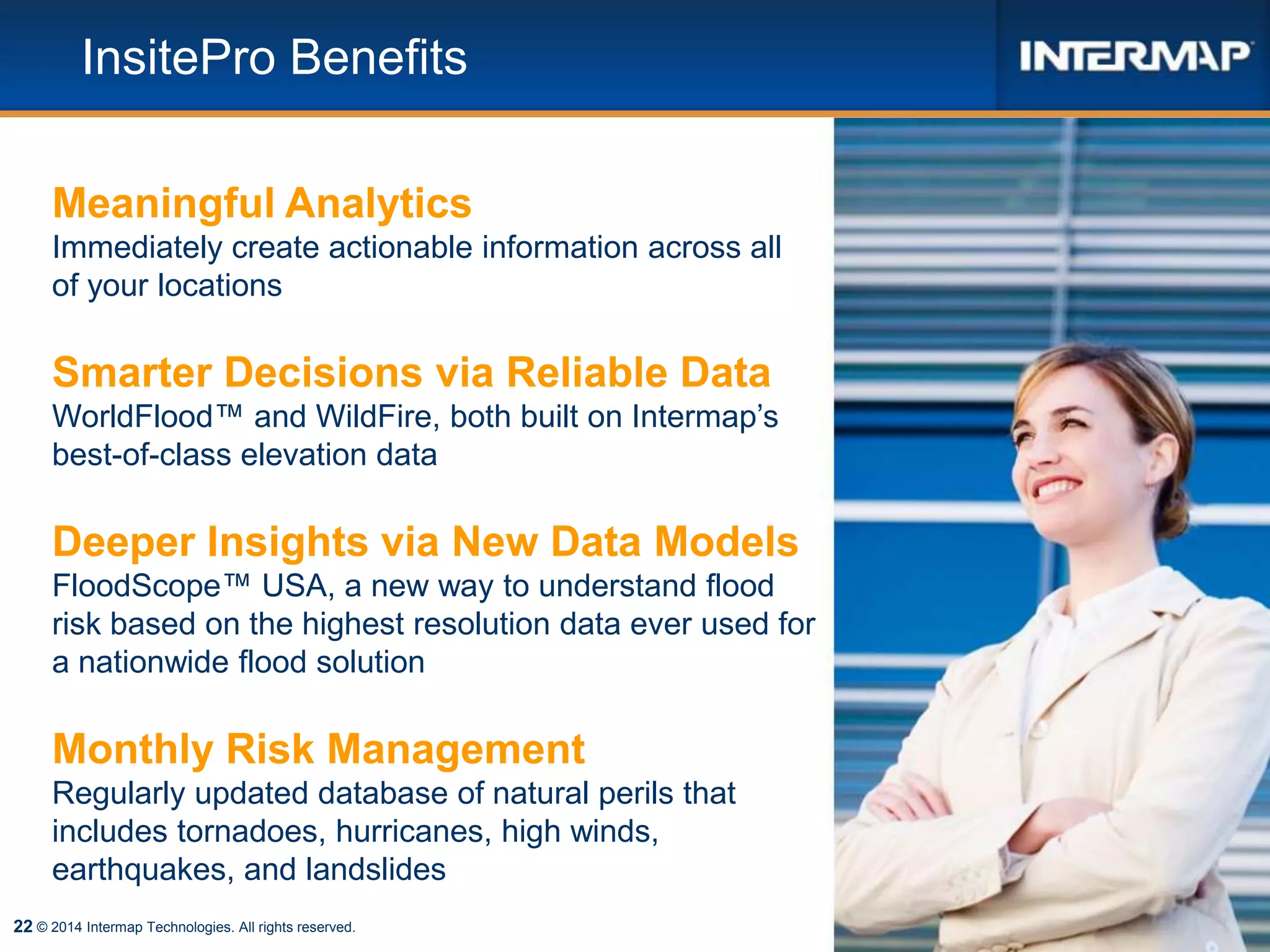 InsitePro Benefits

INTERMAP

Meaningful Analytics
Immediately create actionable information across all of your locations

Smarter Decisions via Reliable Data
WorldFlood™ and WildFire, both built on Intermap's best-of-class elevation data

Deeper Insights via New Data Models
FloodScope™ USA, a new way to understand flood risk based on the highest resolution data ever used for a nationwide flood solution

Monthly Risk Management
Regularly updated database of natural perils that includes tornadoes, hurricanes, high winds, earthquakes, and landslides

22 © 2014 Intermap Technologies. All rights reserved.